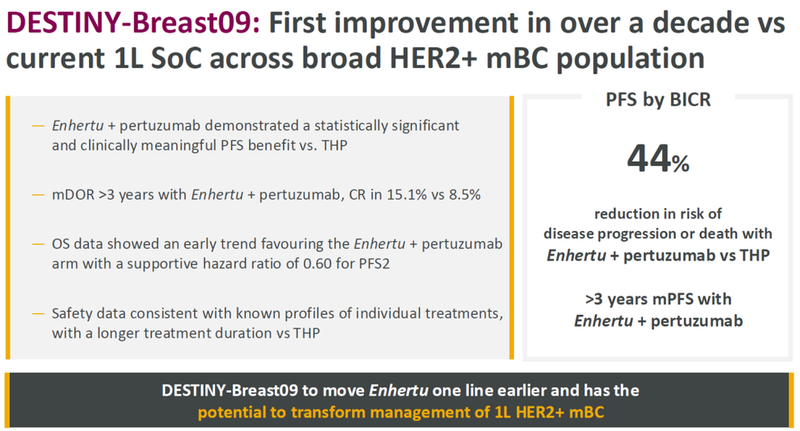 DESTINY-Breast09: First improvement in over a decade vs current 1L SoC across broad HER2+ mBC population

— Enhertu + pertuzumab demonstrated a statistically significant and clinically meaningful PFS benefit vs. THP

— mDOR >3 years with Enhertu + pertuzumab, CR in 15.1% vs 8.5%

— OS data showed an early trend favouring the Enhertu + pertuzumab arm with a supportive hazard ratio of 0.60 for PFS2

— Safety data consistent with known profiles of individual treatments, with a longer treatment duration vs THP

PFS by BICR

44%

reduction in risk of disease progression or death with Enhertu + pertuzumab vs THP

>3 years mPFS with Enhertu + pertuzumab

DESTINY-Breast09 to move Enhertu one line earlier and has the potential to transform management of 1L HER2+ mBC